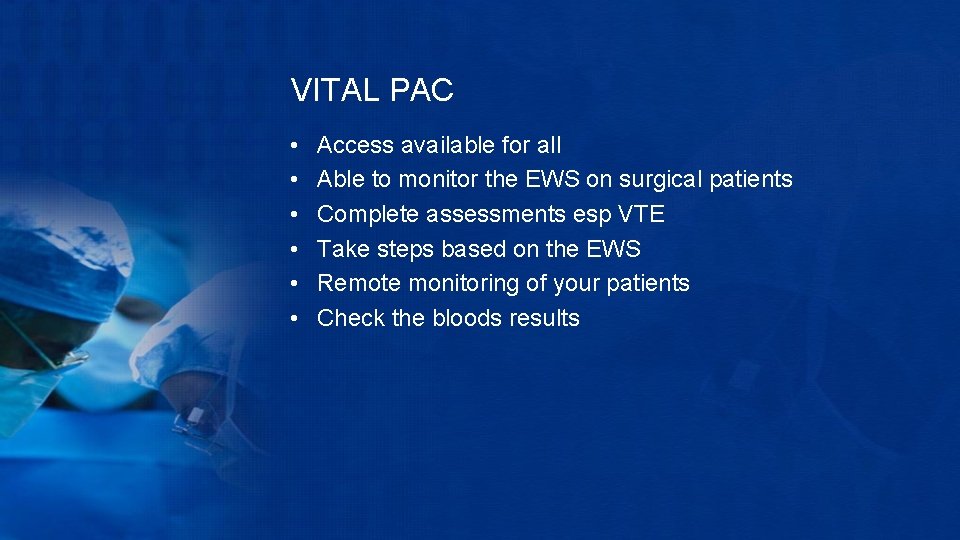 VITAL PAC

• Access available for all
• Able to monitor the EWS on surgical patients
• Complete assessments esp VTE
• Take steps based on the EWS
• Remote monitoring of your patients
• Check the bloods results